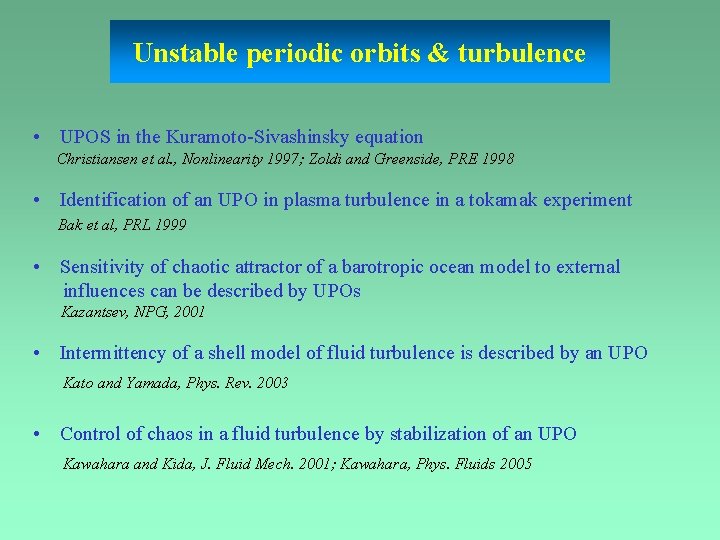 Unstable periodic orbits & turbulence

• UPOS in the Kuramoto-Sivashinsky equation
Christiansen et al., Nonlinearity 1997; Zoldi and Greenside, PRE 1998

• Identification of an UPO in plasma turbulence in a tokamak experiment
Bak et al, PRL 1999

• Sensitivity of chaotic attractor of a barotropic ocean model to external influences can be described by UPOs
Kazantsev, NPG, 2001

• Intermittency of a shell model of fluid turbulence is described by an UPO
Kato and Yamada, Phys. Rev. 2003

• Control of chaos in a fluid turbulence by stabilization of an UPO
Kawahara and Kida, J. Fluid Mech. 2001; Kawahara, Phys. Fluids 2005